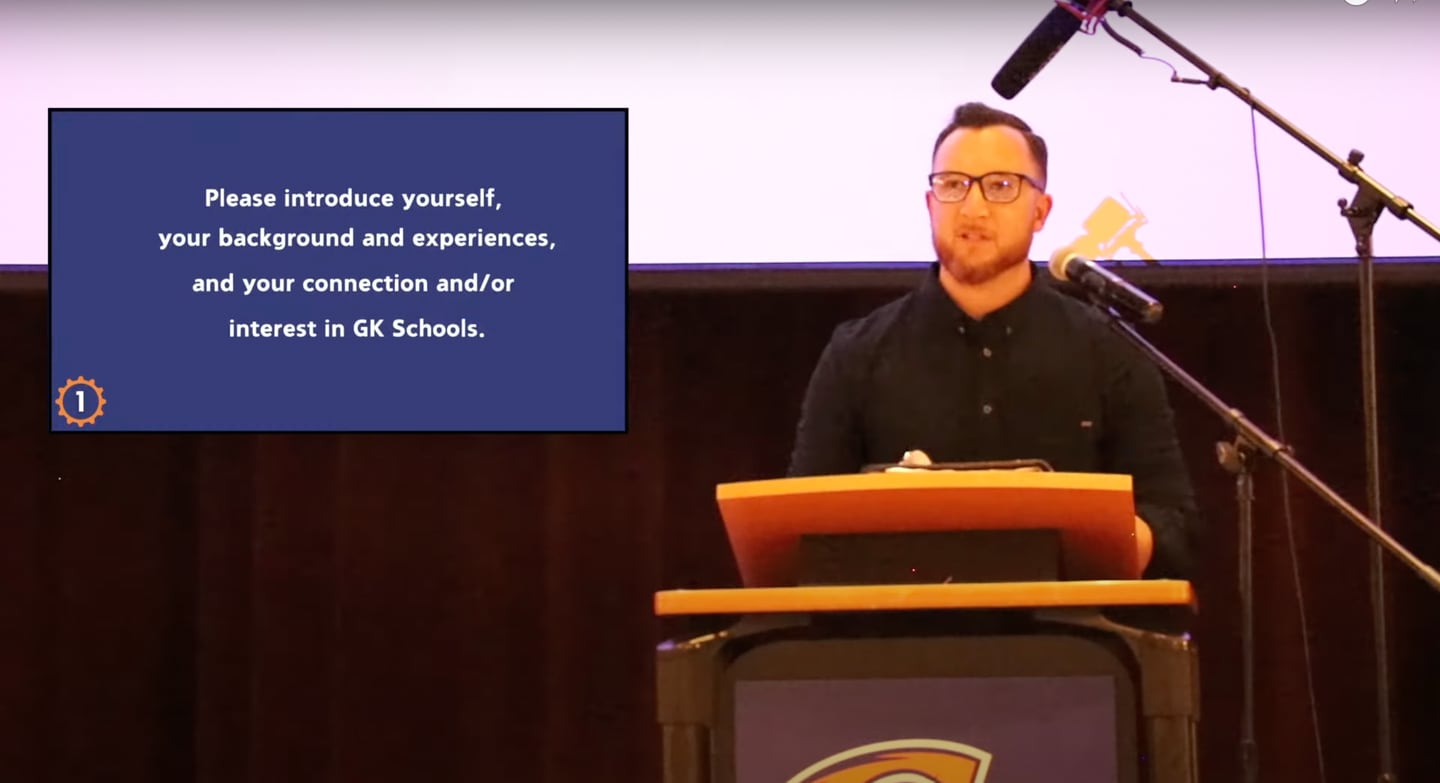 Please introduce yourself,
your background and experiences,
and your connection and/or
interest in GK Schools.

1